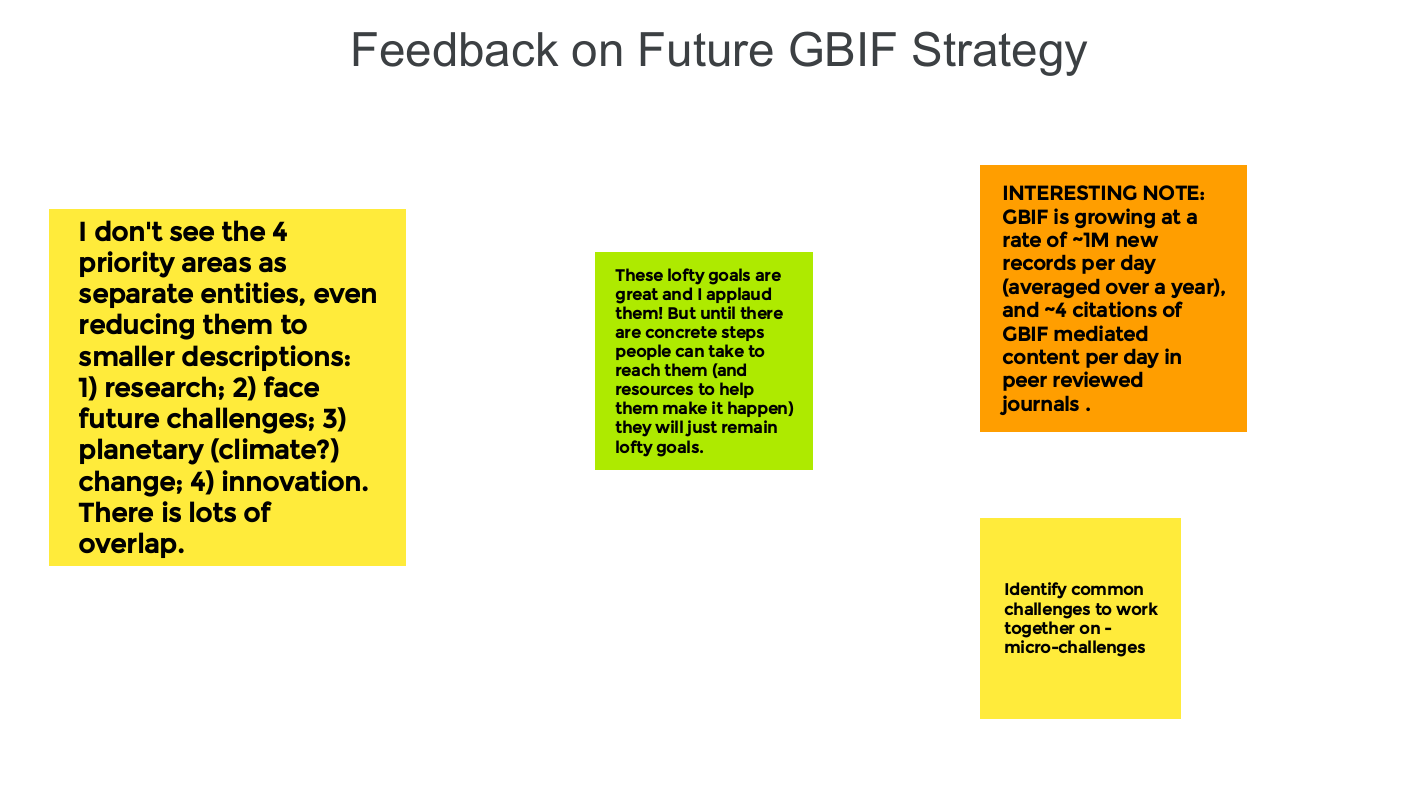 Feedback on Future GBIF Strategy

I don't see the 4 priority areas as separate entities, even reducing them to smaller descriptions: 1) research; 2) face future challenges; 3) planetary (climate?) change; 4) innovation. There is lots of overlap.

These lofty goals are great and I applaud them! But until there are concrete steps people can take to reach them (and resources to help them make it happen) they will just remain lofty goals.

INTERESTING NOTE: GBIF is growing at a rate of ~1M new records per day (averaged over a year), and ~4 citations of GBIF mediated content per day in peer reviewed journals .

Identify common challenges to work together on - micro-challenges